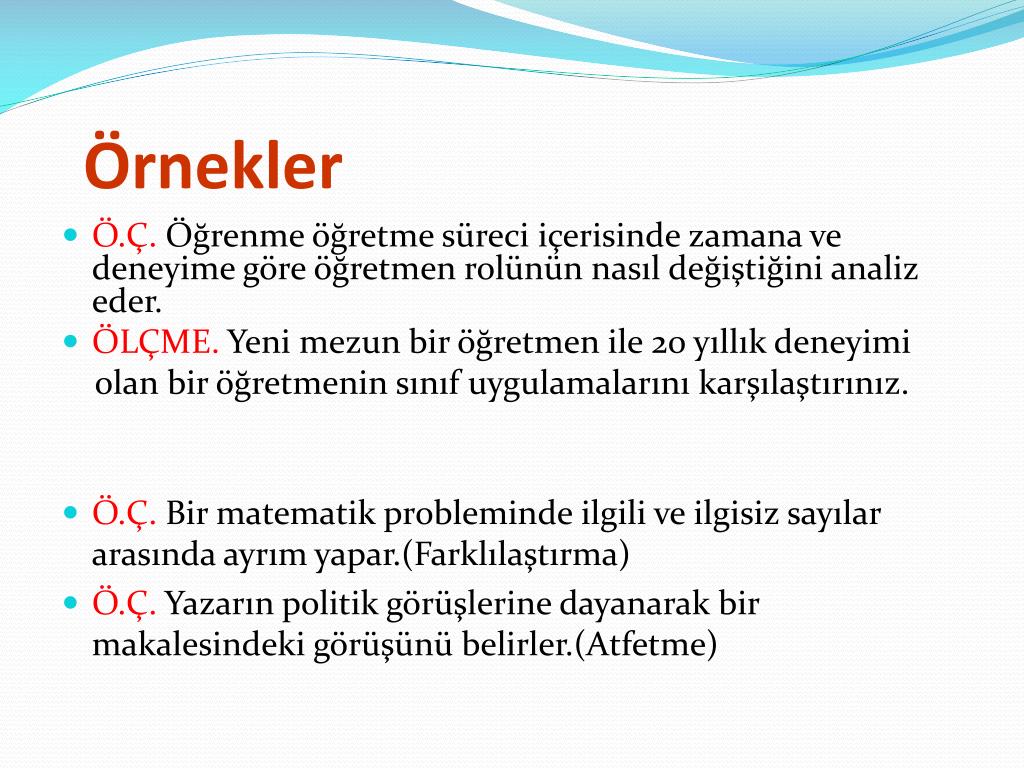 Örnekler

Ö.Ç. Öğrenme öğretme süreci içerisinde zamana ve deneyime göre öğretmen rolünün nasıl değiştiğini analiz eder.

ÖLÇME. Yeni mezun bir öğretmen ile 20 yıllık deneyimi olan bir öğretmenin sınıf uygulamalarını karşılaştırınız.

Ö.Ç. Bir matematik probleminde ilgili ve ilgisiz sayılar arasında ayrım yapar.(Farklılaştırma)

Ö.Ç. Yazarın politik görüşlerine dayanarak bir makalesindeki görüşünü belirler.(Atfetme)